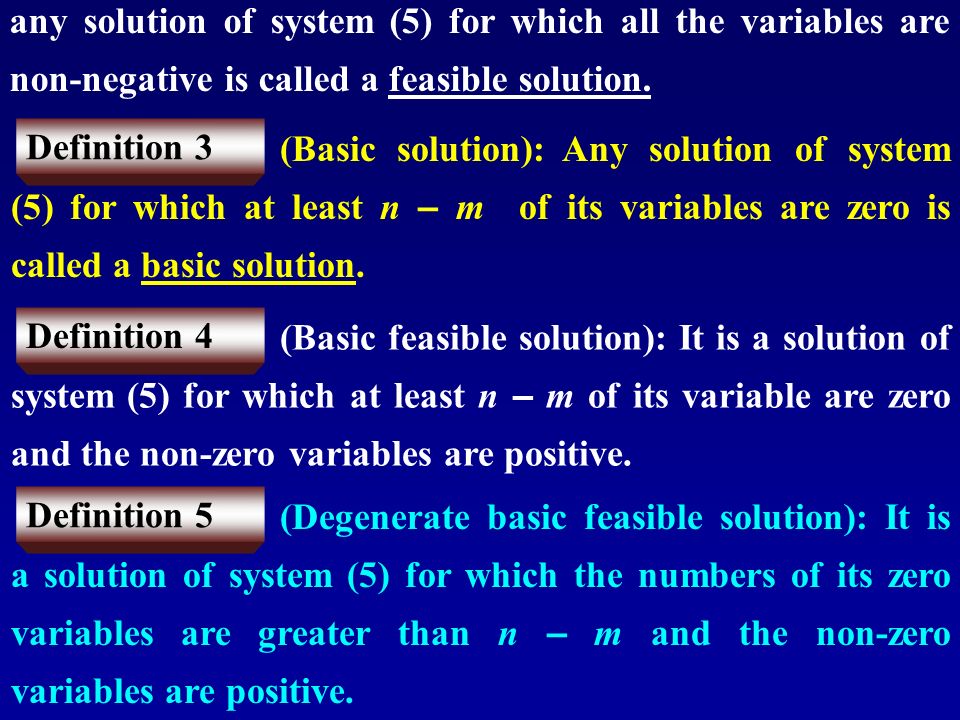 any solution of system (5) for which all the variables are non-negative is called a feasible solution.

Definition 3 (Basic solution): Any solution of system (5) for which at least $n - m$ of its variables are zero is called a basic solution.

Definition 4 (Basic feasible solution): It is a solution of system (5) for which at least $n - m$ of its variable are zero and the non-zero variables are positive.

Definition 5 (Degenerate basic feasible solution): It is a solution of system (5) for which the numbers of its zero variables are greater than $n - m$ and the non-zero variables are positive.